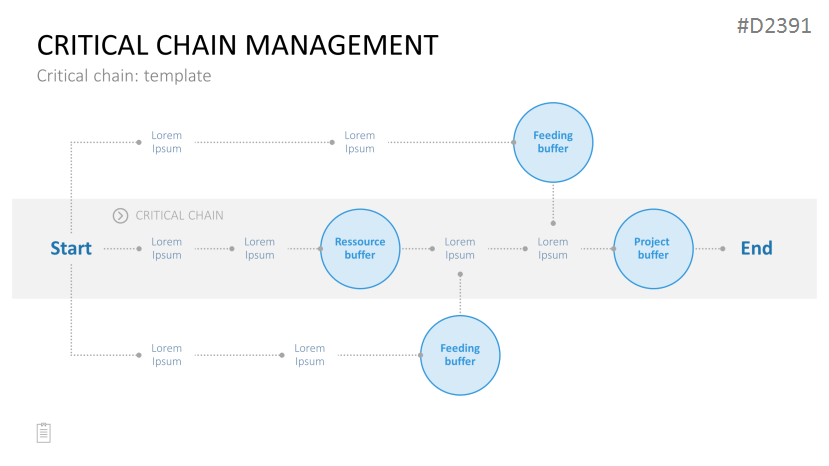 #D2391

CRITICAL CHAIN MANAGEMENT

Critical chain: template

Lorem Ipsum

Lorem Ipsum

Feeding buffer

CRITICAL CHAIN

Start

Lorem Ipsum

Lorem Ipsum

Ressource buffer

Lorem Ipsum

Lorem Ipsum

Project buffer

End

Lorem Ipsum

Lorem Ipsum

Feeding buffer